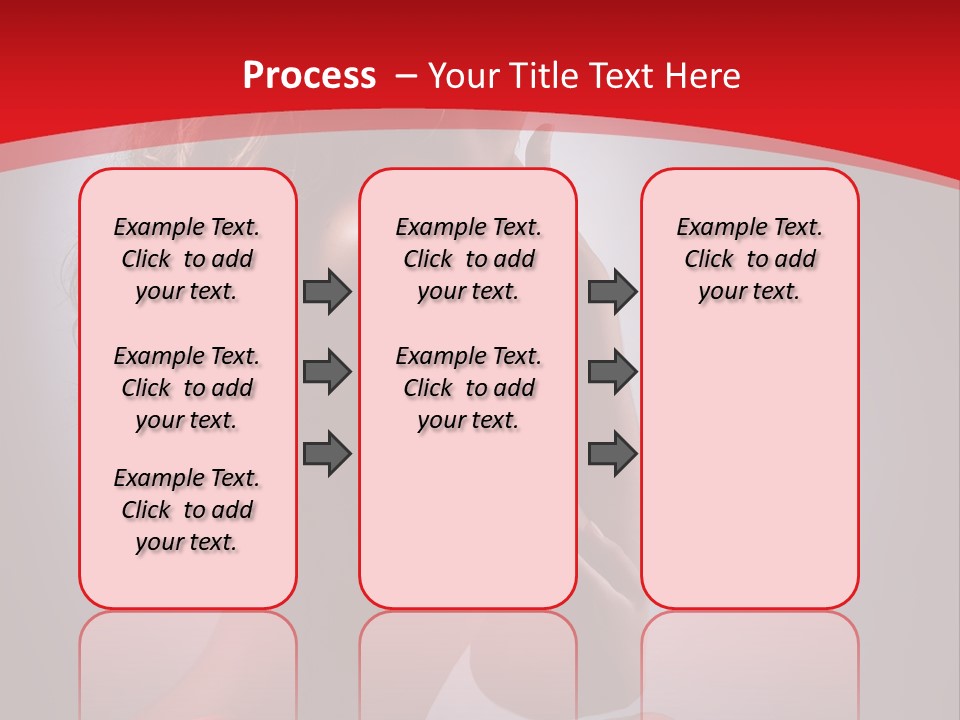 Process – Your Title Text Here

Example Text. Click to add your text.

Example Text. Click to add your text.

Example Text. Click to add your text.

Example Text. Click to add your text.

Example Text. Click to add your text.

Example Text. Click to add your text.